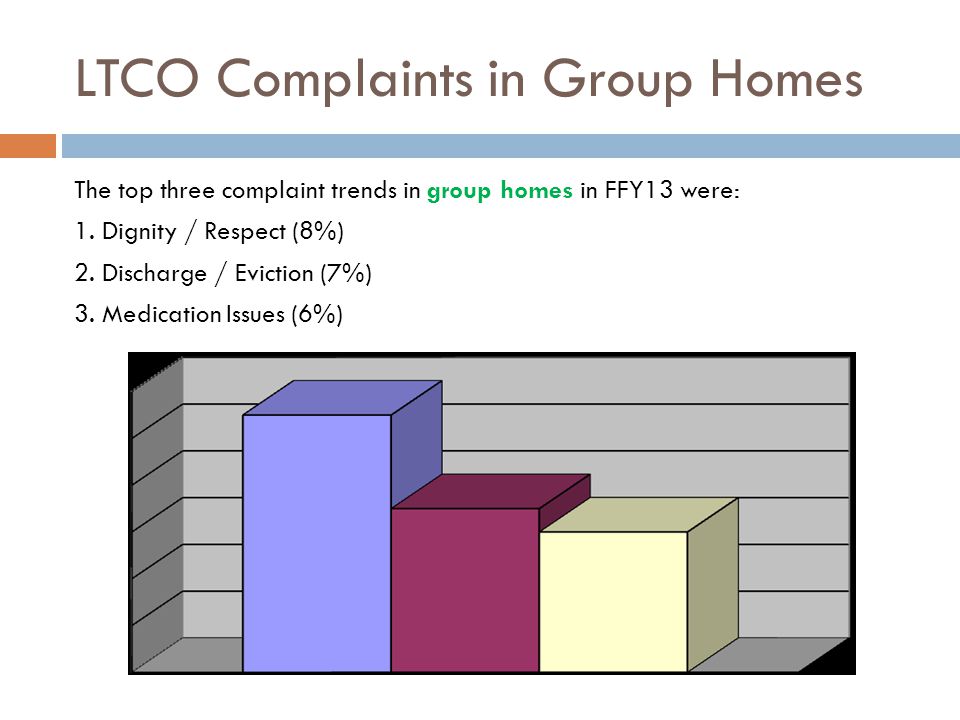 LTCO Complaints in Group Homes

The top three complaint trends in group homes in FFY13 were:

1. Dignity / Respect (8%)

2. Discharge / Eviction (7%)

3. Medication Issues (6%)